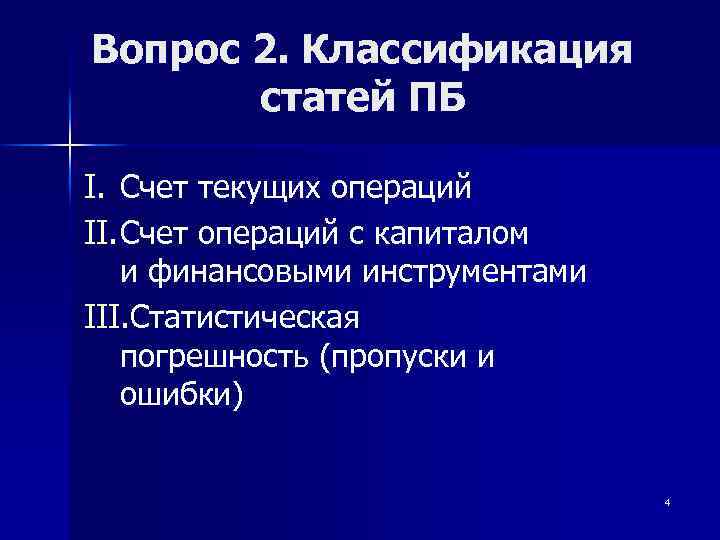 Вопрос 2. Классификация статей ПБ

I. Счет текущих операций
II. Счет операций с капиталом и финансовыми инструментами
III. Статистическая погрешность (пропуски и ошибки)

4